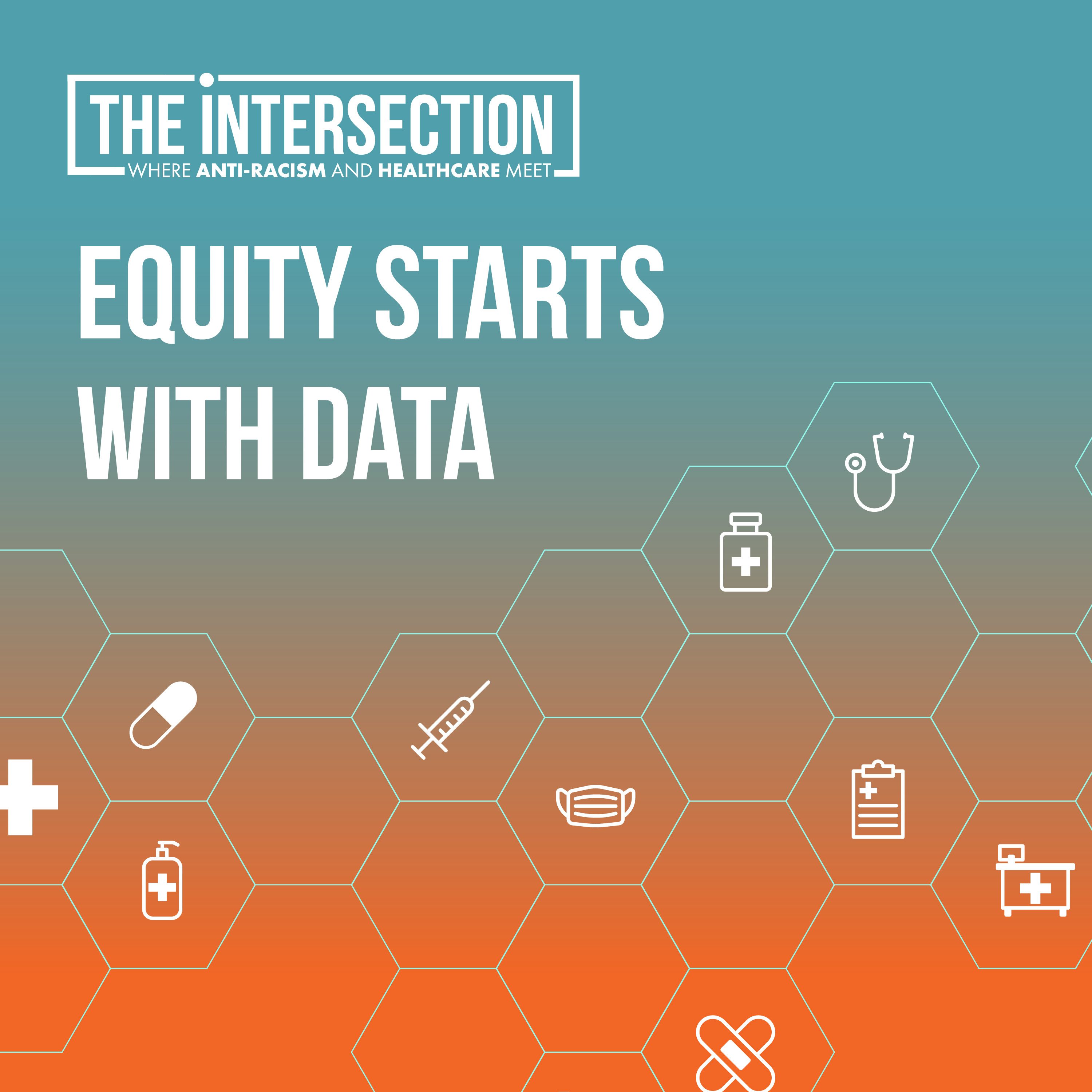 THE INTERSECTION
WHERE ANTI-RACISM AND HEALTHCARE MEET

EQUITY STARTS WITH DATA